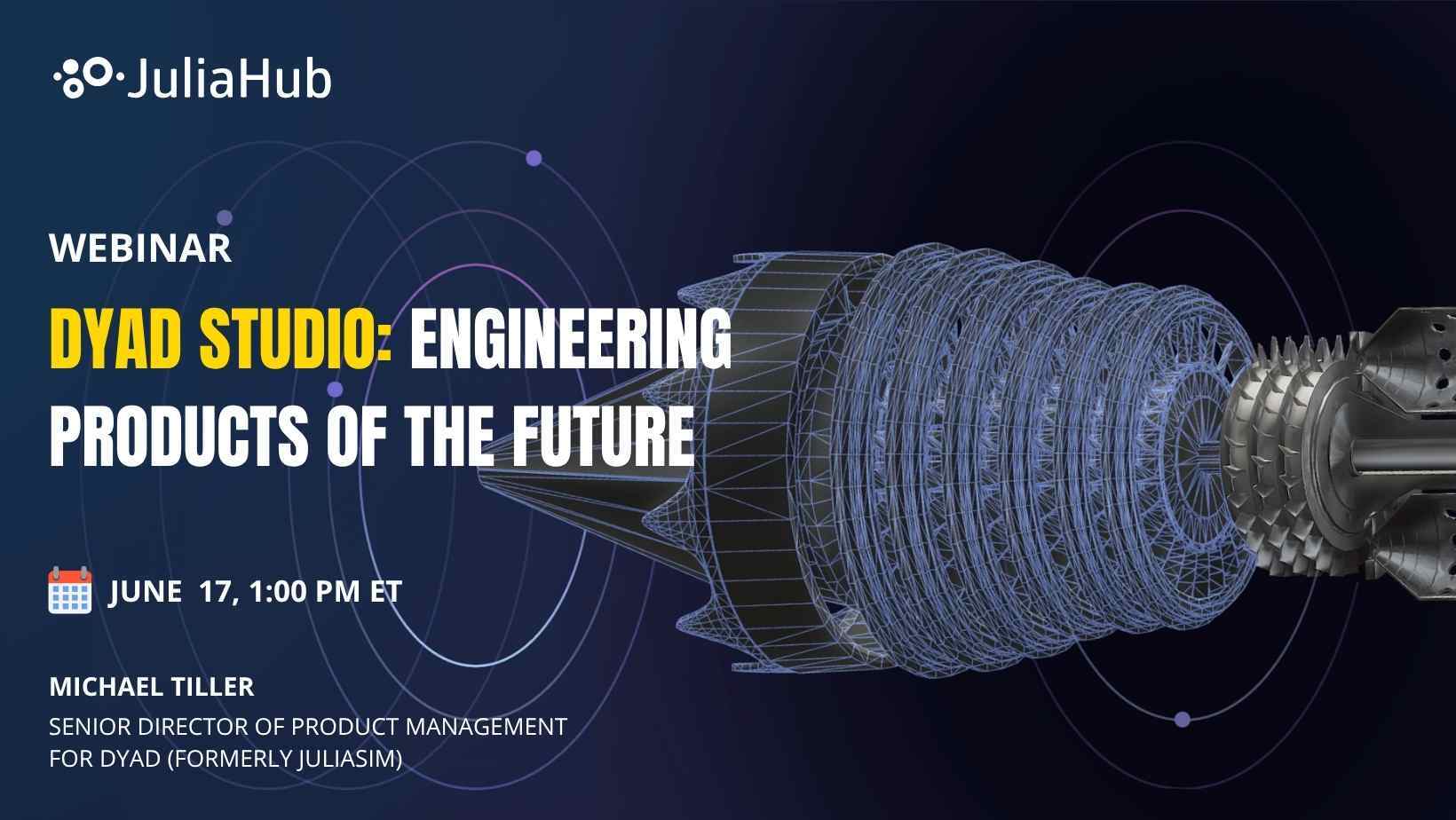 JuliaHub

WEBINAR

DYAD STUDIO: ENGINEERING PRODUCTS OF THE FUTURE

JUNE 17, 1:00 PM ET

MICHAEL TILLER
SENIOR DIRECTOR OF PRODUCT MANAGEMENT FOR DYAD (FORMERLY JULIASIM)